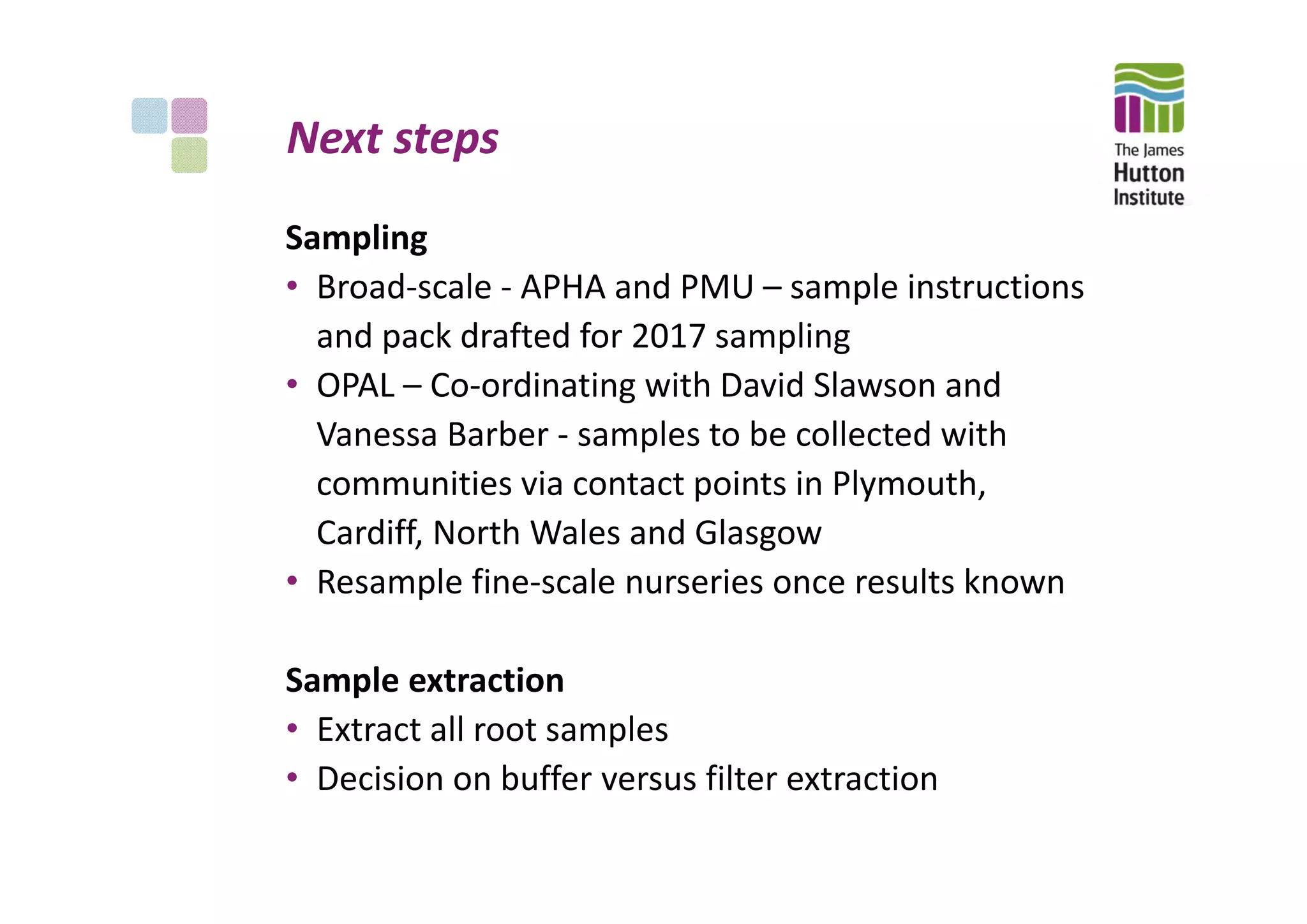 Next steps

The James Hutton Institute

Sampling
• Broad-scale - APHA and PMU – sample instructions and pack drafted for 2017 sampling
• OPAL – Co-ordinating with David Slawson and Vanessa Barber - samples to be collected with communities via contact points in Plymouth, Cardiff, North Wales and Glasgow
• Resample fine-scale nurseries once results known

Sample extraction
• Extract all root samples
• Decision on buffer versus filter extraction